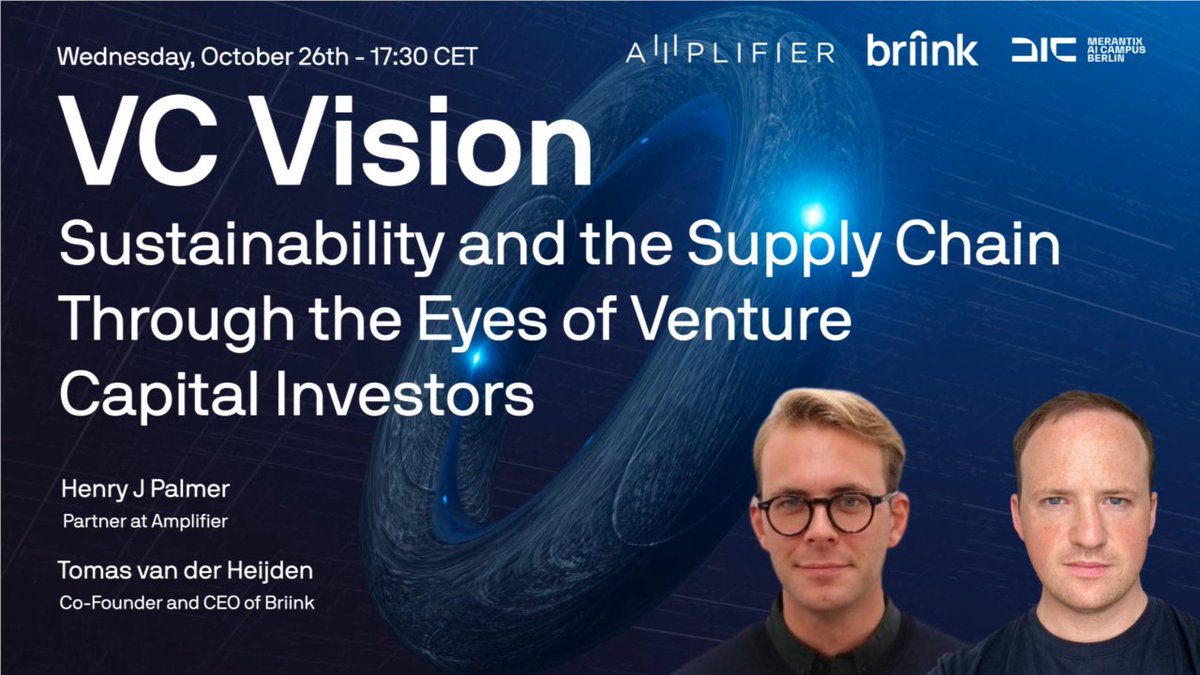 Wednesday, October 26th - 17:30 CET

AMPLIFIER briink MERANTIX AI CAMPUS BERLIN

VC Vision

Sustainability and the Supply Chain Through the Eyes of Venture Capital Investors

Henry J Palmer
Partner at Amplifier

Tomas van der Heijden
Co-Founder and CEO of Briink